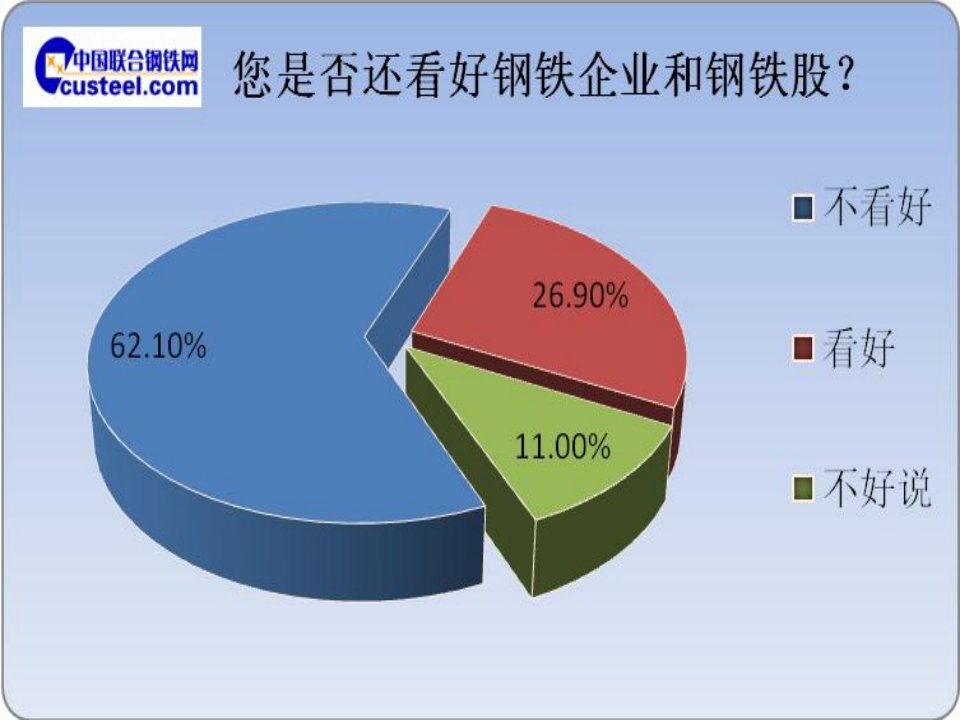 中国联合钢铁网
custeel.com

您是否还看好钢铁企业和钢铁股？

62.10%

26.90%

11.00%

不看好

看好

不好说